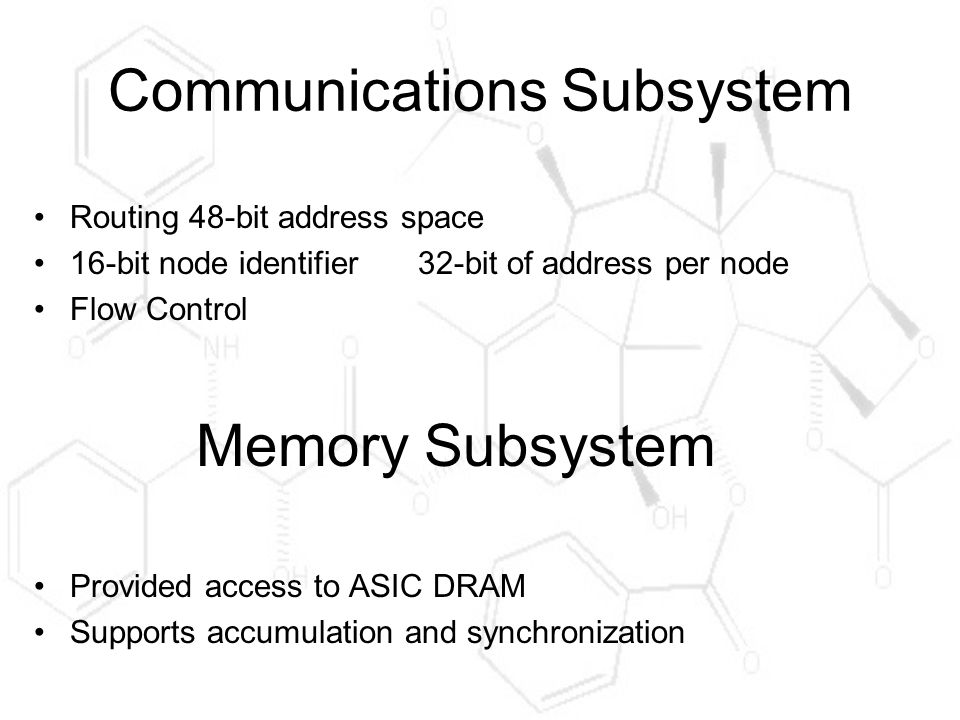 Communications Subsystem

• Routing 48-bit address space
• 16-bit node identifier 32-bit of address per node
• Flow Control

Memory Subsystem

• Provided access to ASIC DRAM
• Supports accumulation and synchronization